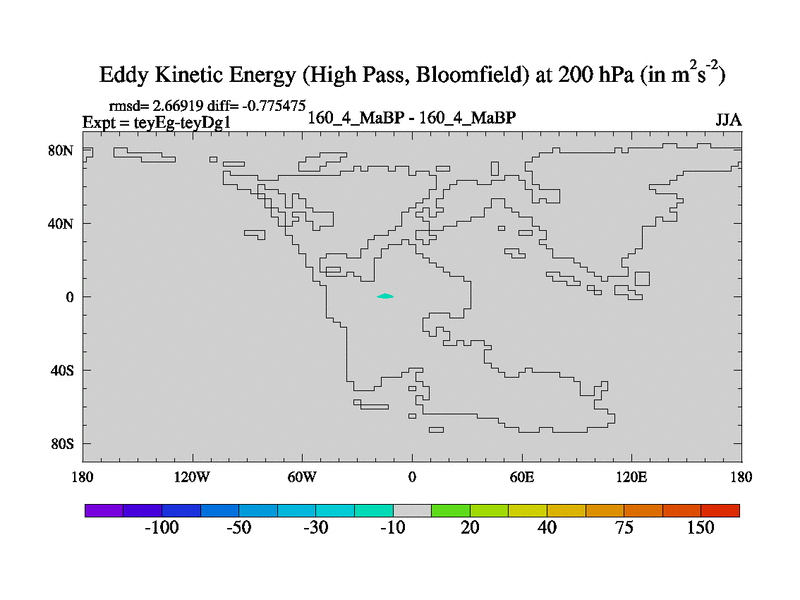 Eddy Kinetic Energy (High Pass, Bloomfield) at 200 hPa (in $m^2s^{-2}$)

rmsd= 2.66919 diff= -0.775475
Expt = teyEg-teyDg1

160_4_MaBP - 160_4_MaBP

JJA

80N
40N
0
40S
80S

180
120W
60W
0
60E
120E
180

-100
-50
-30
-10
20
40
75
150